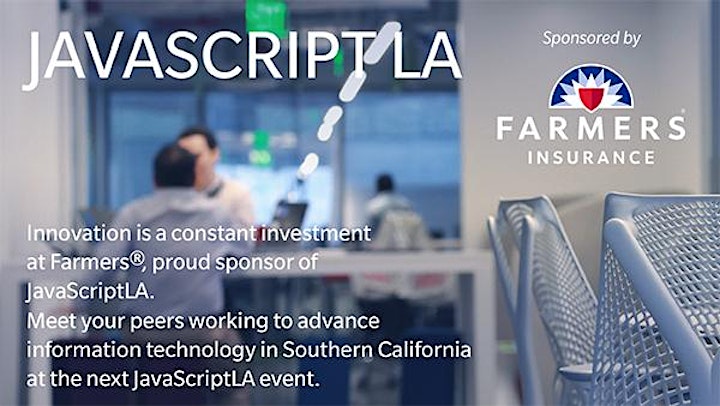 JAVASCRIPT LA

Sponsored by

FARMERS®
INSURANCE

Innovation is a constant investment at Farmers®, proud sponsor of JavaScriptLA.
Meet your peers working to advance information technology in Southern California at the next JavaScriptLA event.